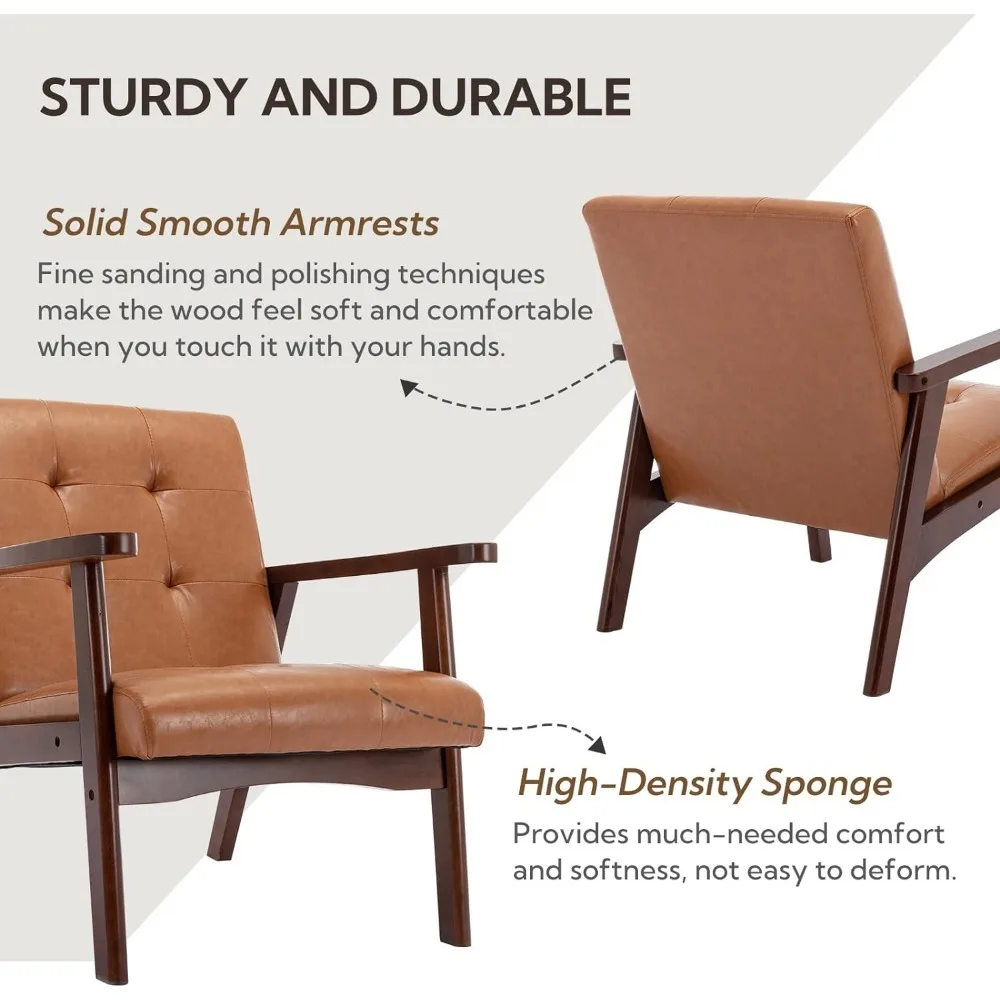 STURDY AND DURABLE

Solid Smooth Armrests

Fine sanding and polishing techniques make the wood feel soft and comfortable when you touch it with your hands.

High-Density Sponge

Provides much-needed comfort and softness, not easy to deform.